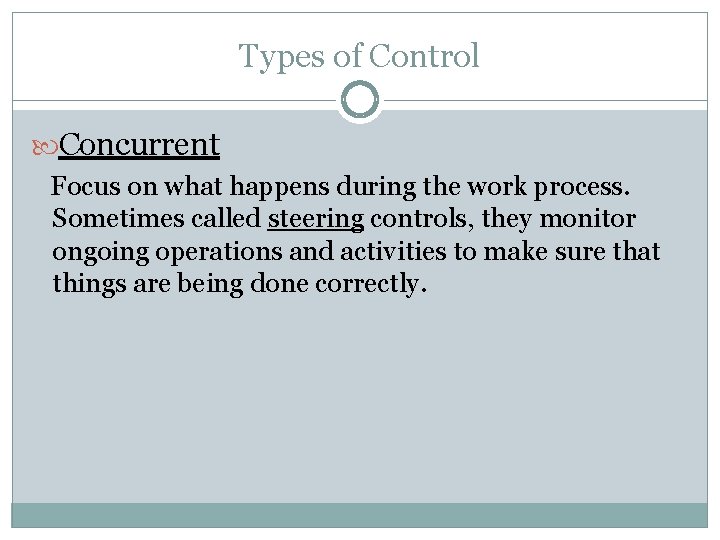 Types of Control

Concurrent

Focus on what happens during the work process. Sometimes called steering controls, they monitor ongoing operations and activities to make sure that things are being done correctly.